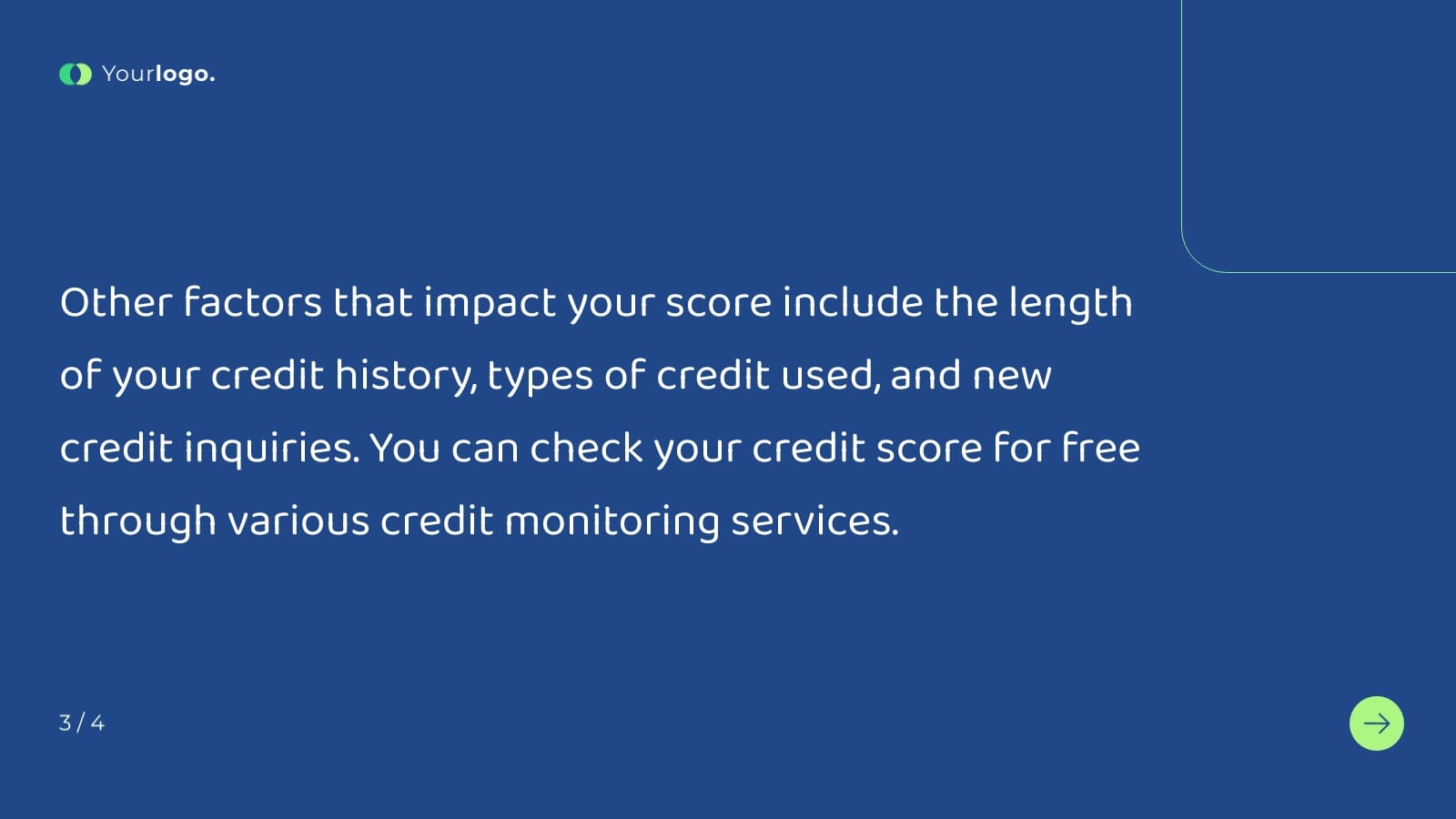 Yourlogo.

Other factors that impact your score include the length of your credit history, types of credit used, and new credit inquiries. You can check your credit score for free through various credit monitoring services.

3 / 4